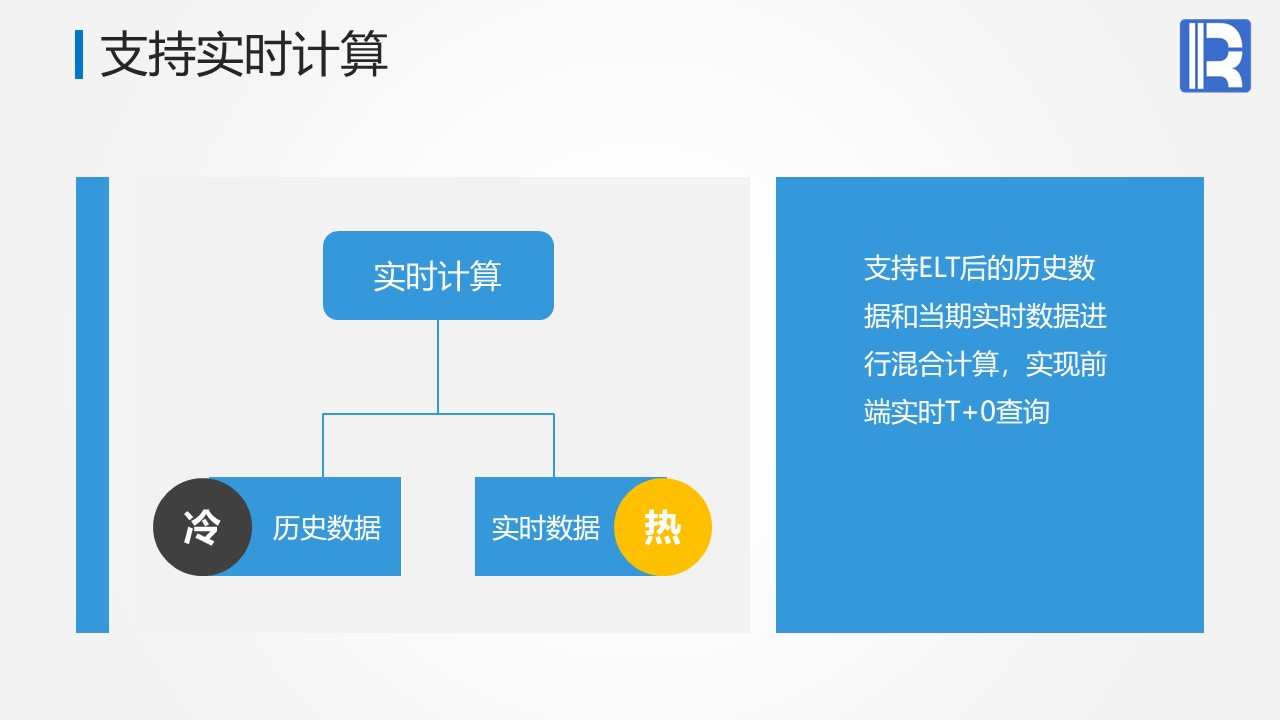 支持实时计算

实时计算

冷 历史数据

实时数据 热

支持ELT后的历史数据和当期实时数据进行混合计算，实现前端实时T+0查询